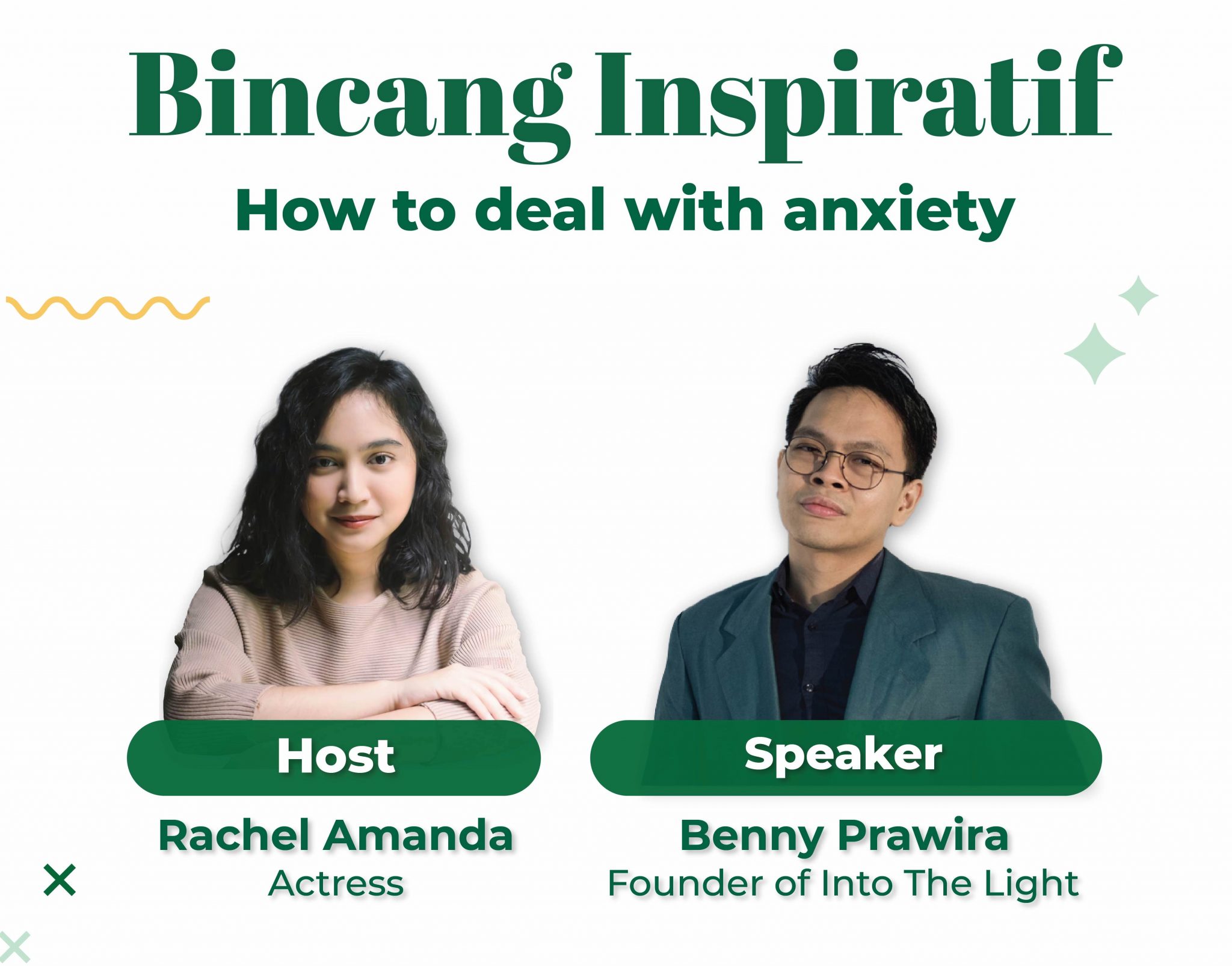 Bincang Inspiratif

How to deal with anxiety

Host

Rachel Amanda
Actress

Speaker

Benny Prawira
Founder of Into The Light